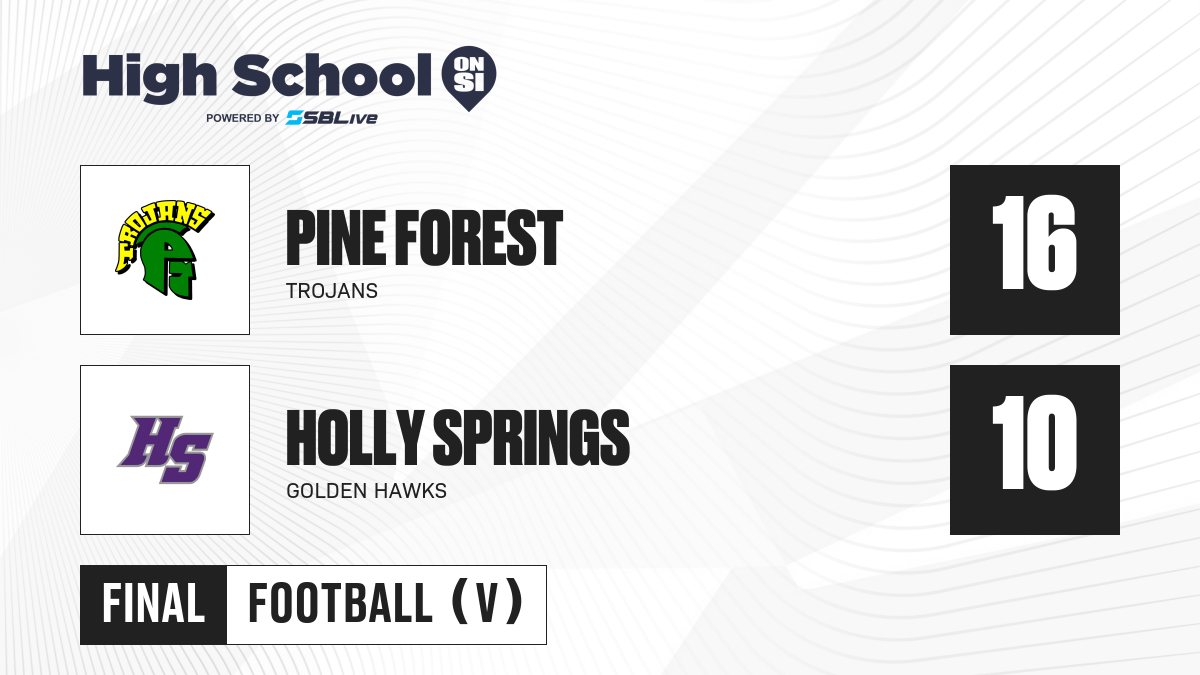 High School ON SI
POWERED BY SBLive

TROJANS

PINE FOREST
TROJANS

16

HS

HOLLY SPRINGS
GOLDEN HAWKS

10

FINAL FOOTBALL (V)